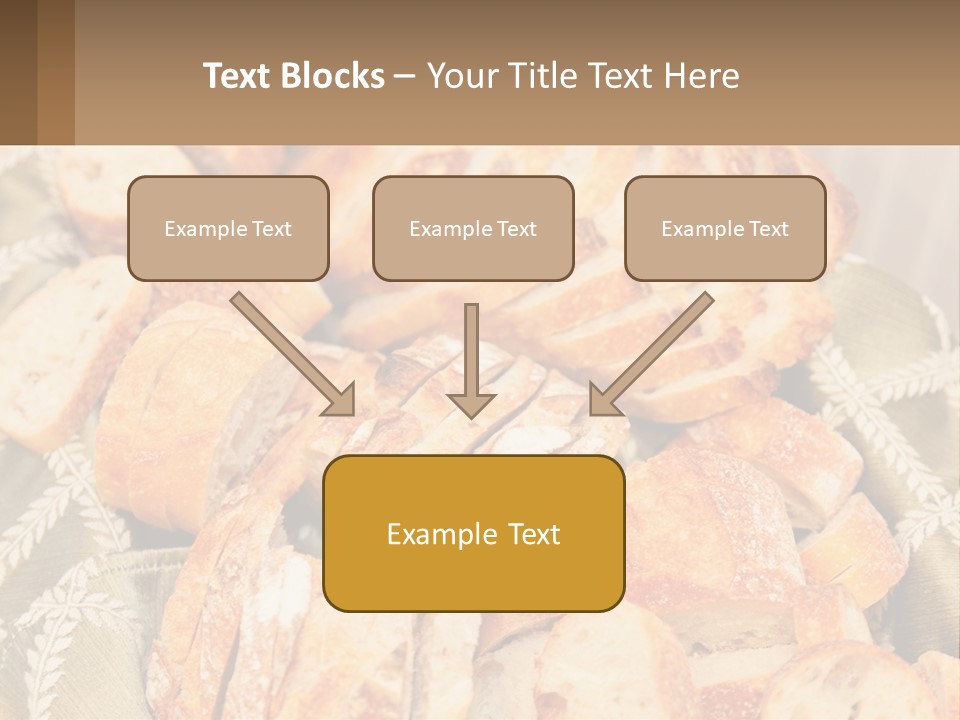 Text Blocks – Your Title Text Here

Example Text

Example Text

Example Text

Example Text